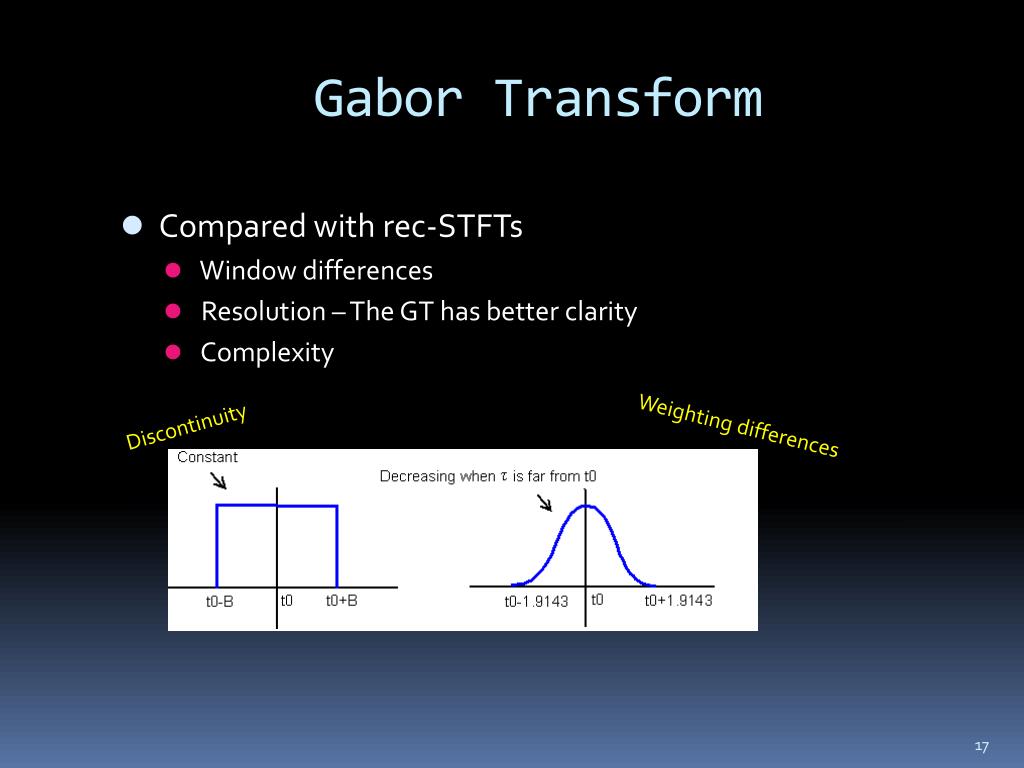 Gabor Transform

Compared with rec-STFTs

Window differences

Resolution – The GT has better clarity

Complexity

Discontinuity

Weighting differences

Constant

t0-B

t0

t0+B

Decreasing when $\tau$ is far from t0

t0-1.9143

t0

t0+1.9143

17